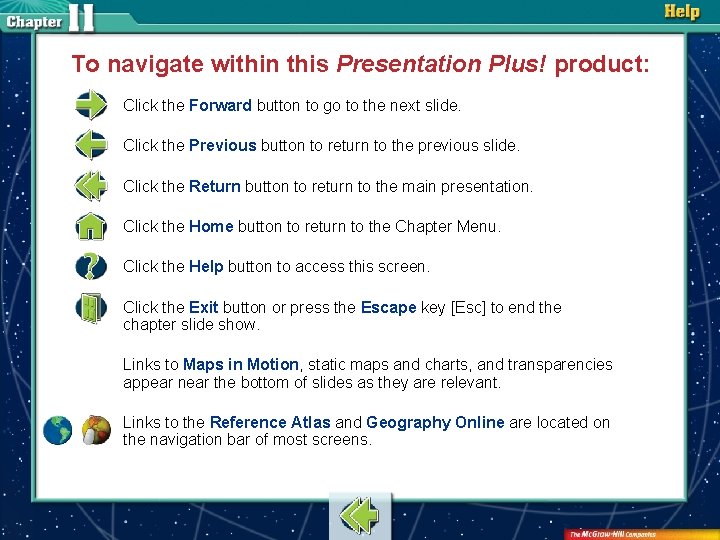 Chapter 11

Help

To navigate within this Presentation Plus! product:

Click the Forward button to go to the next slide.

Click the Previous button to return to the previous slide.

Click the Return button to return to the main presentation.

Click the Home button to return to the Chapter Menu.

Click the Help button to access this screen.

Click the Exit button or press the Escape key [Esc] to end the chapter slide show.

Links to Maps in Motion, static maps and charts, and transparencies appear near the bottom of slides as they are relevant.

Links to the Reference Atlas and Geography Online are located on the navigation bar of most screens.

The McGraw-Hill Companies